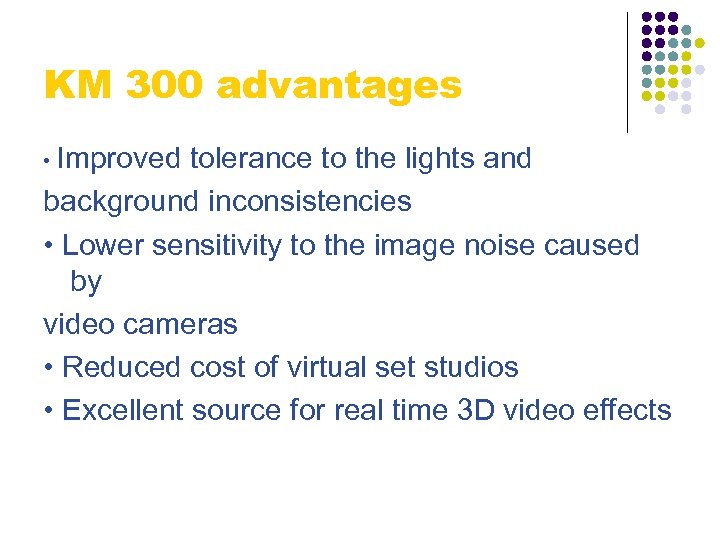 KM 300 advantages

• Improved tolerance to the lights and background inconsistencies

• Lower sensitivity to the image noise caused by

video cameras

• Reduced cost of virtual set studios

• Excellent source for real time 3D video effects